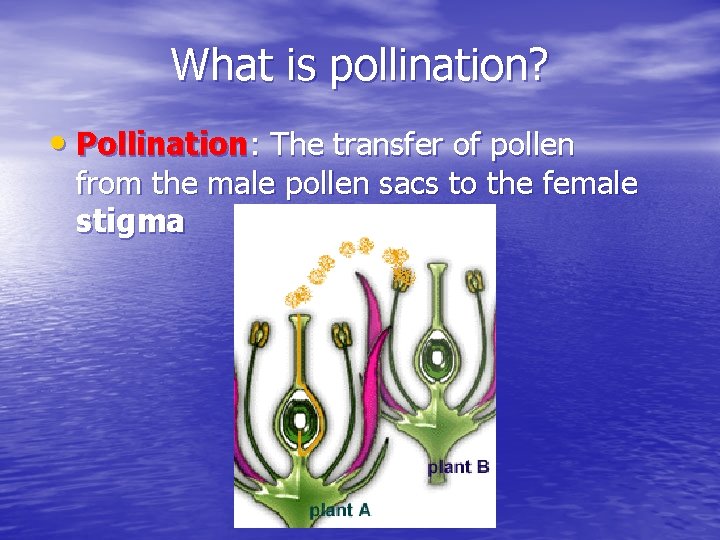 What is pollination?

• Pollination: The transfer of pollen from the male pollen sacs to the female stigma

plant B

plant A